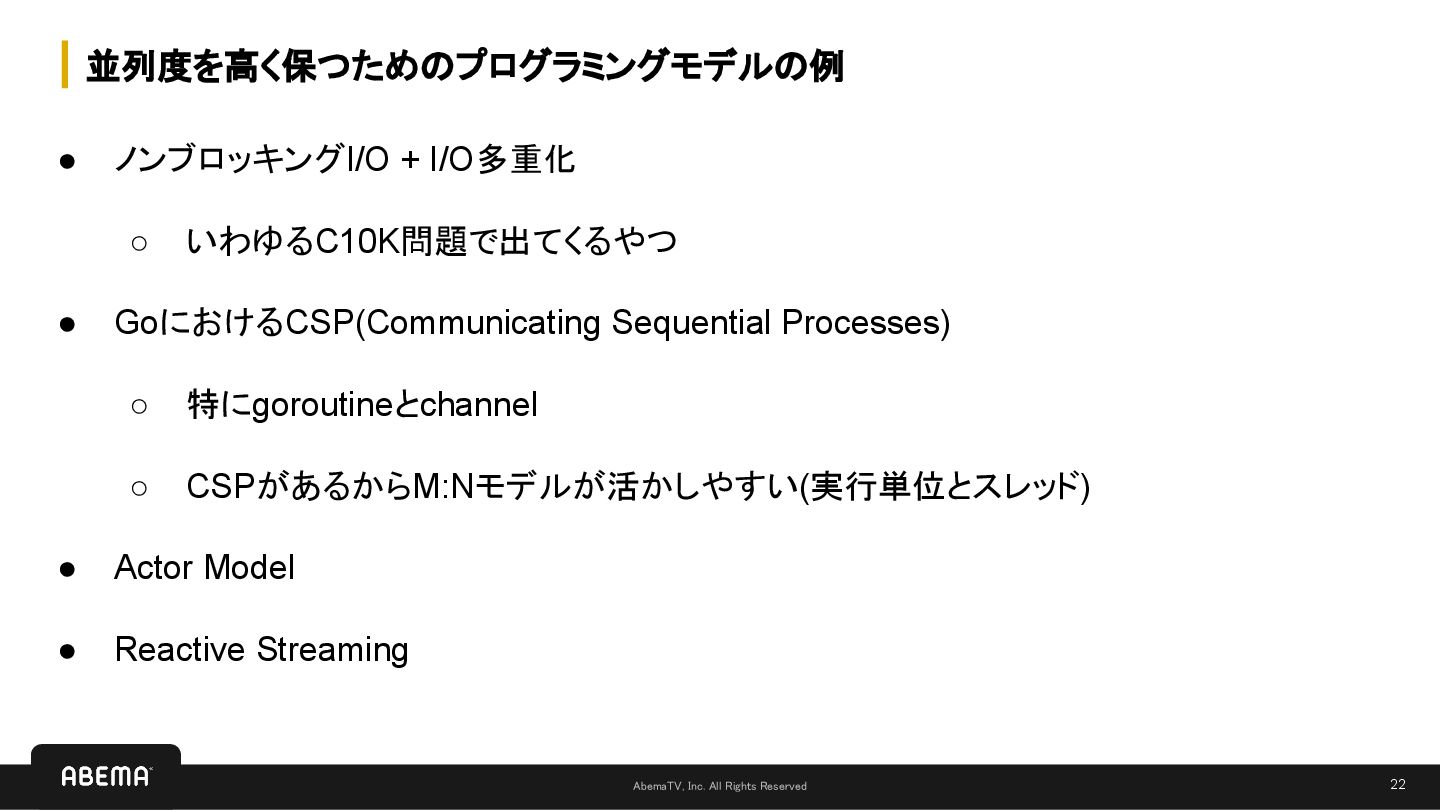 並列度を高く保つためのプログラミングモデルの例

● ノンブロッキングI/O + I/O多重化

○ いわゆるC10K問題で出てくるやつ

● GoにおけるCSP(Communicating Sequential Processes)

○ 特にgoroutineとchannel

○ CSPがあるからM:Nモデルが活かしやすい(実行単位とスレッド)

● Actor Model

● Reactive Streaming

ABEMA

AbemaTV, Inc. All Rights Reserved

22